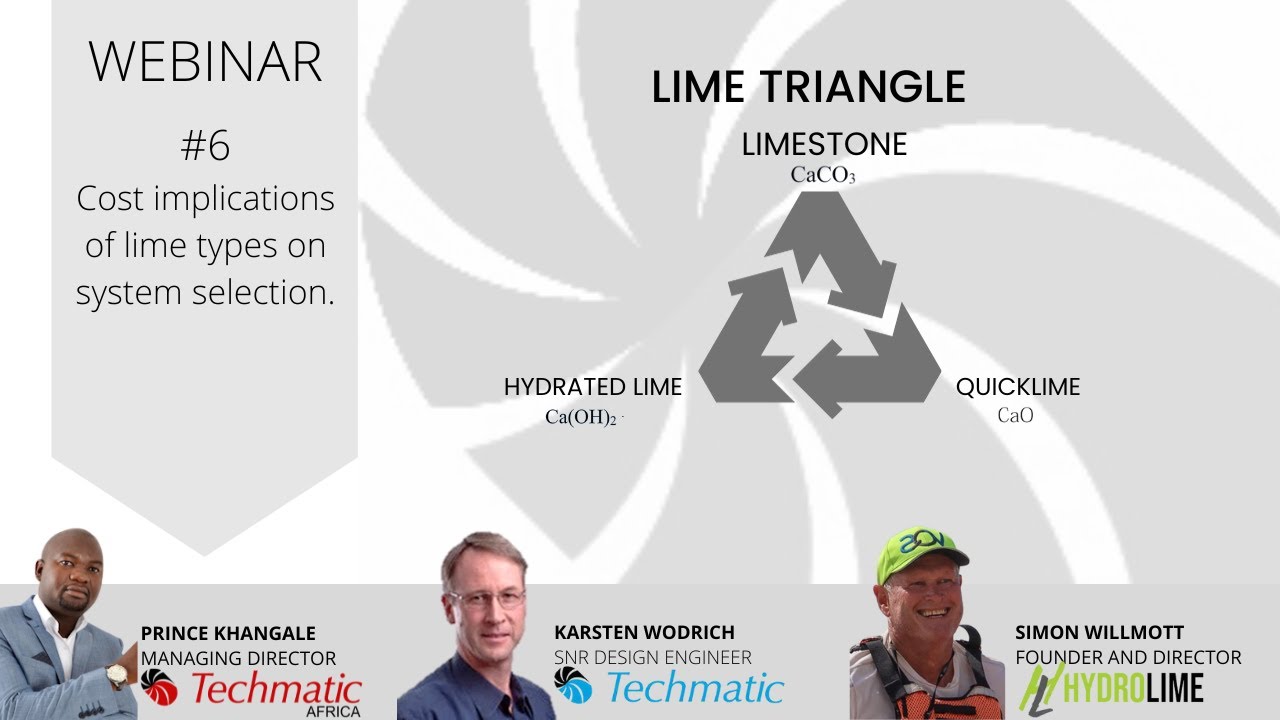 WEBINAR

#6
Cost implications of lime types on system selection.

LIME TRIANGLE

LIMESTONE
$CaCO_3$

HYDRATED LIME
$Ca(OH)_2$

QUICKLIME
$CaO$

PRINCE KHANGALE
MANAGING DIRECTOR
Techmatic
AFRICA

KARSTEN WODRICH
SNR DESIGN ENGINEER
Techmatic

SIMON WILLMOTT
FOUNDER AND DIRECTOR
HYDROLIME